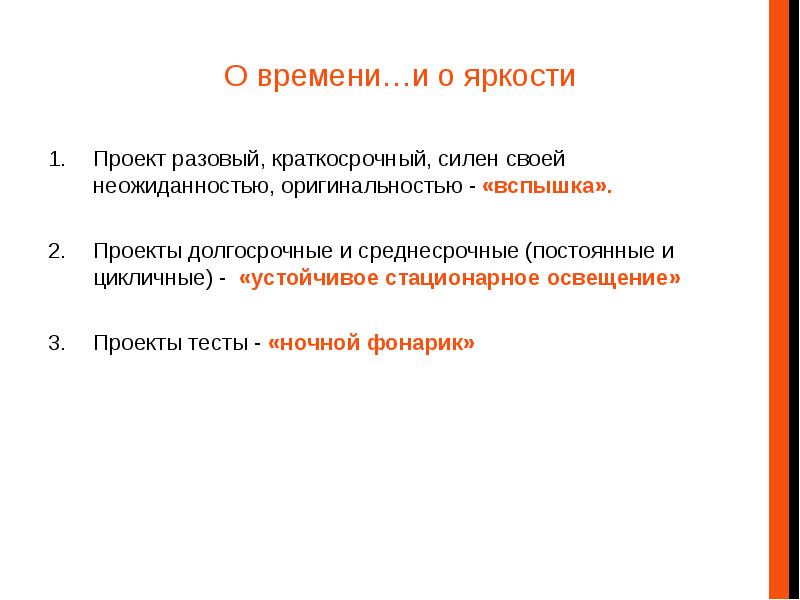 О времени…и о яркости

1. Проект разовый, краткосрочный, силен своей неожиданностью, оригинальностью - «вспышка».

2. Проекты долгосрочные и среднесрочные (постоянные и цикличные) - «устойчивое стационарное освещение»

3. Проекты тесты - «ночной фонарик»